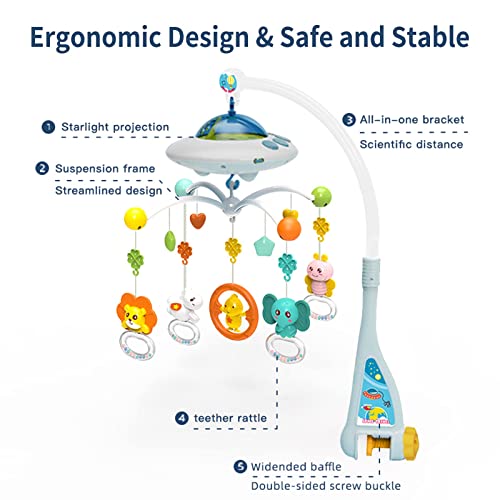 Ergonomic Design & Safe and Stable

1 Starlight projection

2 Suspension frame
Streamlined design

3 All-in-one bracket
Scientific distance

4 teether rattle

5 Widended baffle
Double-sided screw buckle